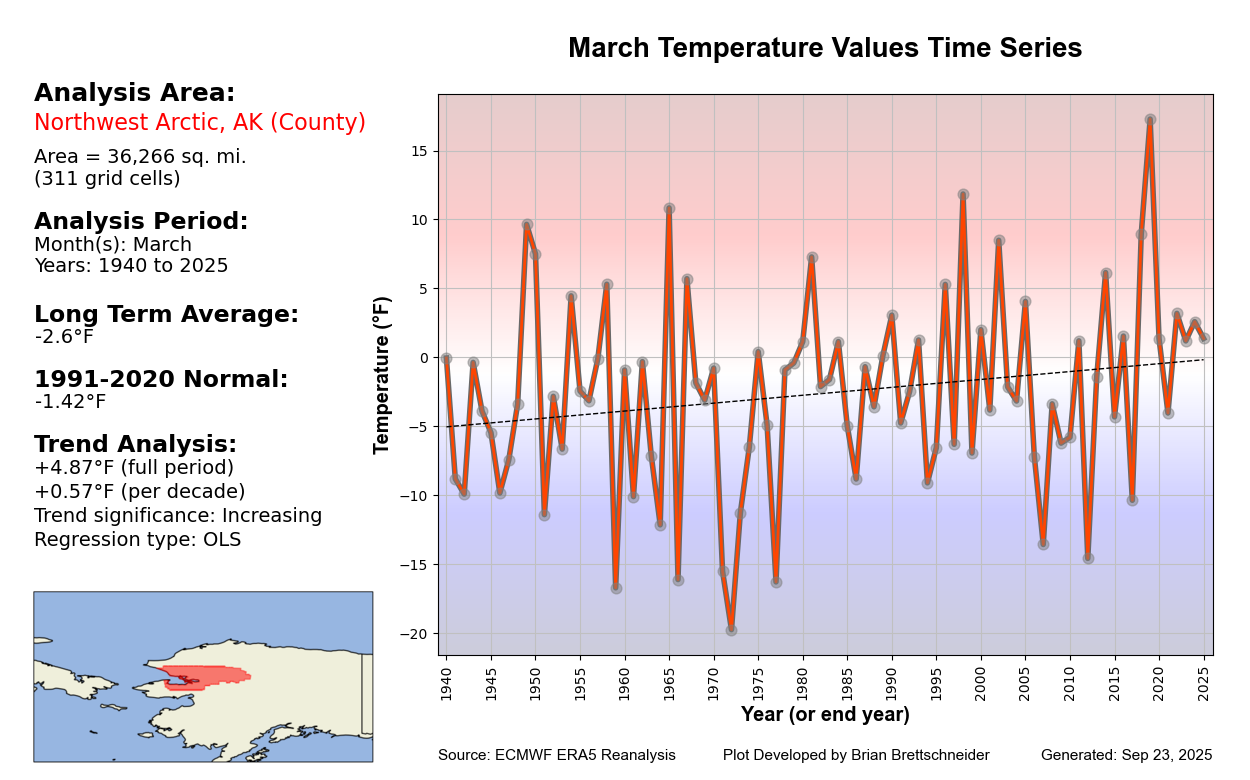 Analysis Area:
Northwest Arctic, AK (County)
Area = 36,266 sq. mi.
(311 grid cells)

Analysis Period:
Month(s): March
Years: 1940 to 2025

Long Term Average:
-2.6°F

1991-2020 Normal:
-1.42°F

Trend Analysis:
+4.87°F (full period)
+0.57°F (per decade)
Trend significance: Increasing
Regression type: OLS

March Temperature Values Time Series

Temperature (°F)

15
10
5
0
−5
−10
−15
−20

1940 1945 1950 1955 1960 1965 1970 1975 1980 1985 1990 1995 2000 2005 2010 2015 2020 2025

Year (or end year)

Source: ECMWF ERA5 Reanalysis Plot Developed by Brian Brettschneider Generated: Sep 23, 2025